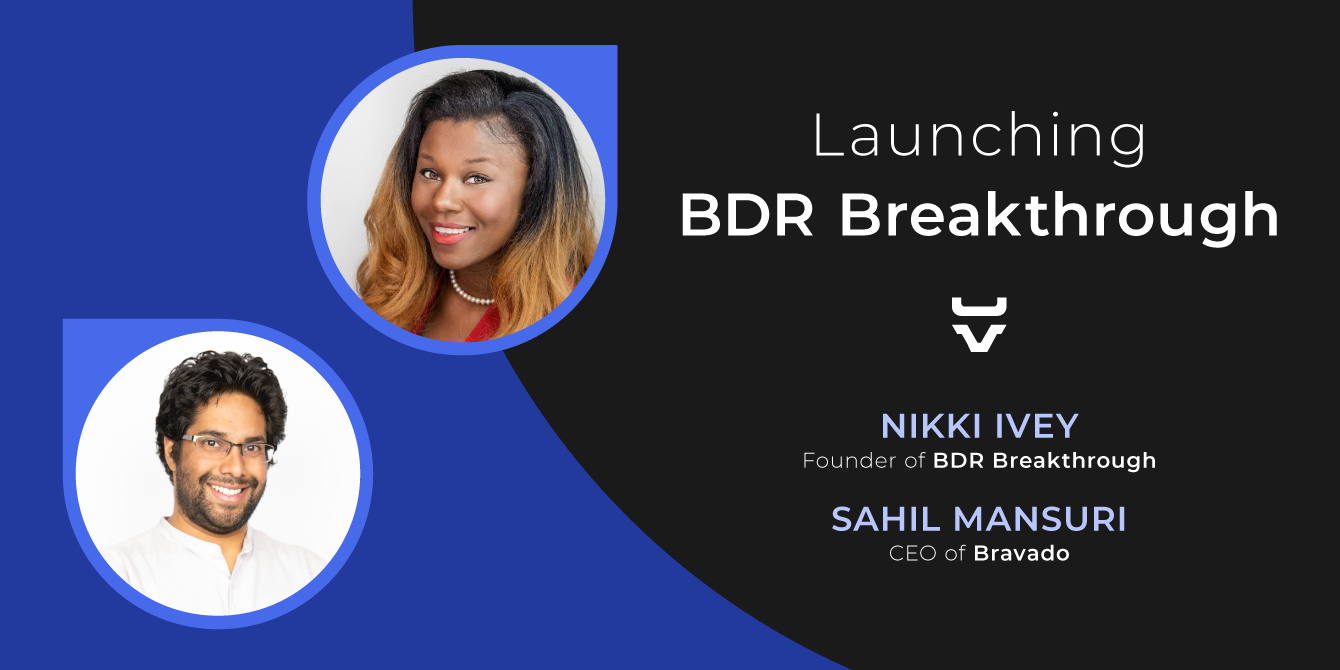 Launching
BDR Breakthrough

NIKKI IVEY
Founder of BDR Breakthrough

SAHIL MANSURI
CEO of Bravado